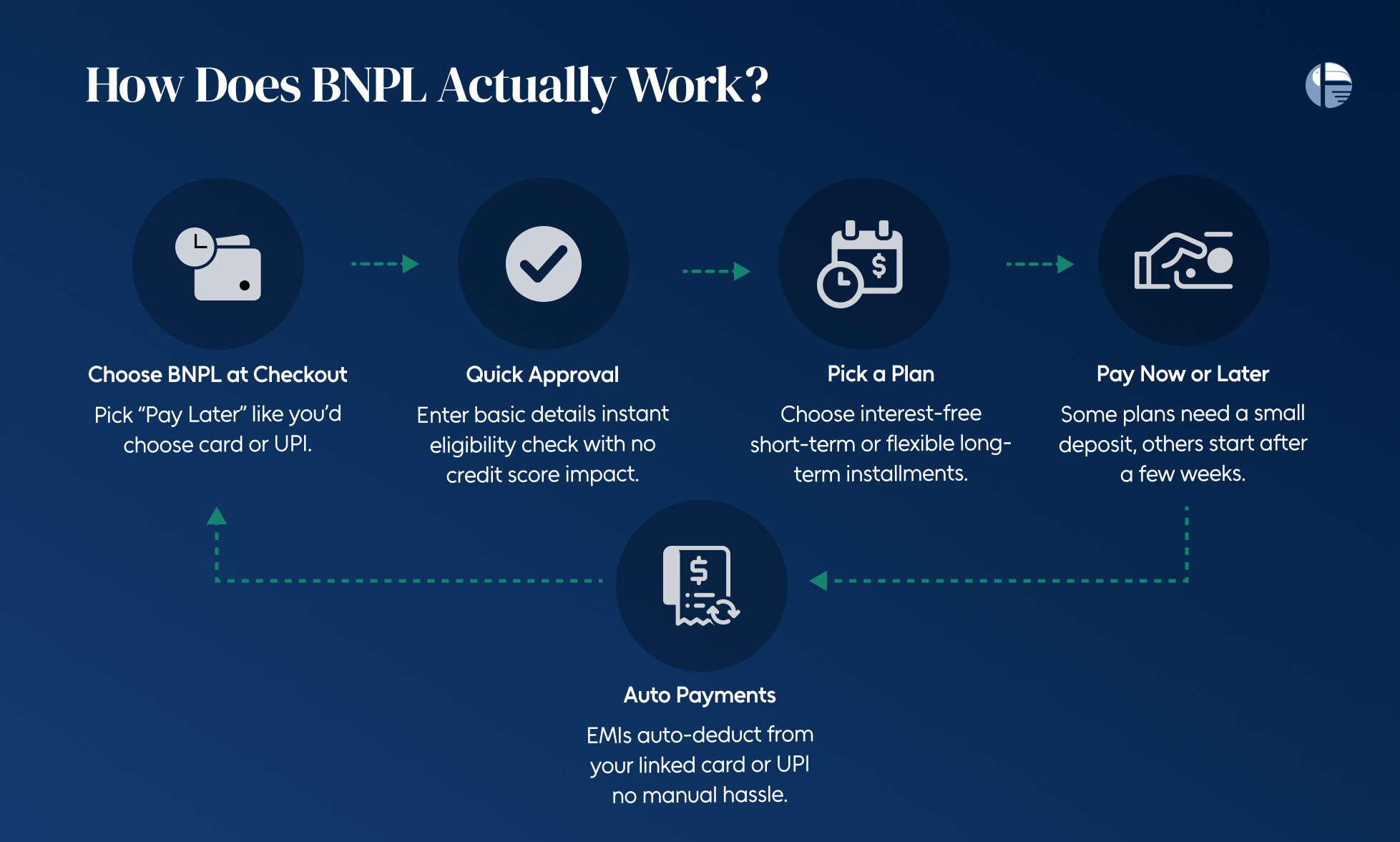 How Does BNPL Actually Work?

Choose BNPL at Checkout

Pick “Pay Later” like you’d choose card or UPI.

Quick Approval

Enter basic details instant eligibility check with no credit score impact.

Pick a Plan

Choose interest-free short-term or flexible long-term installments.

Pay Now or Later

Some plans need a small deposit, others start after a few weeks.

Auto Payments

EMIs auto-deduct from your linked card or UPI no manual hassle.